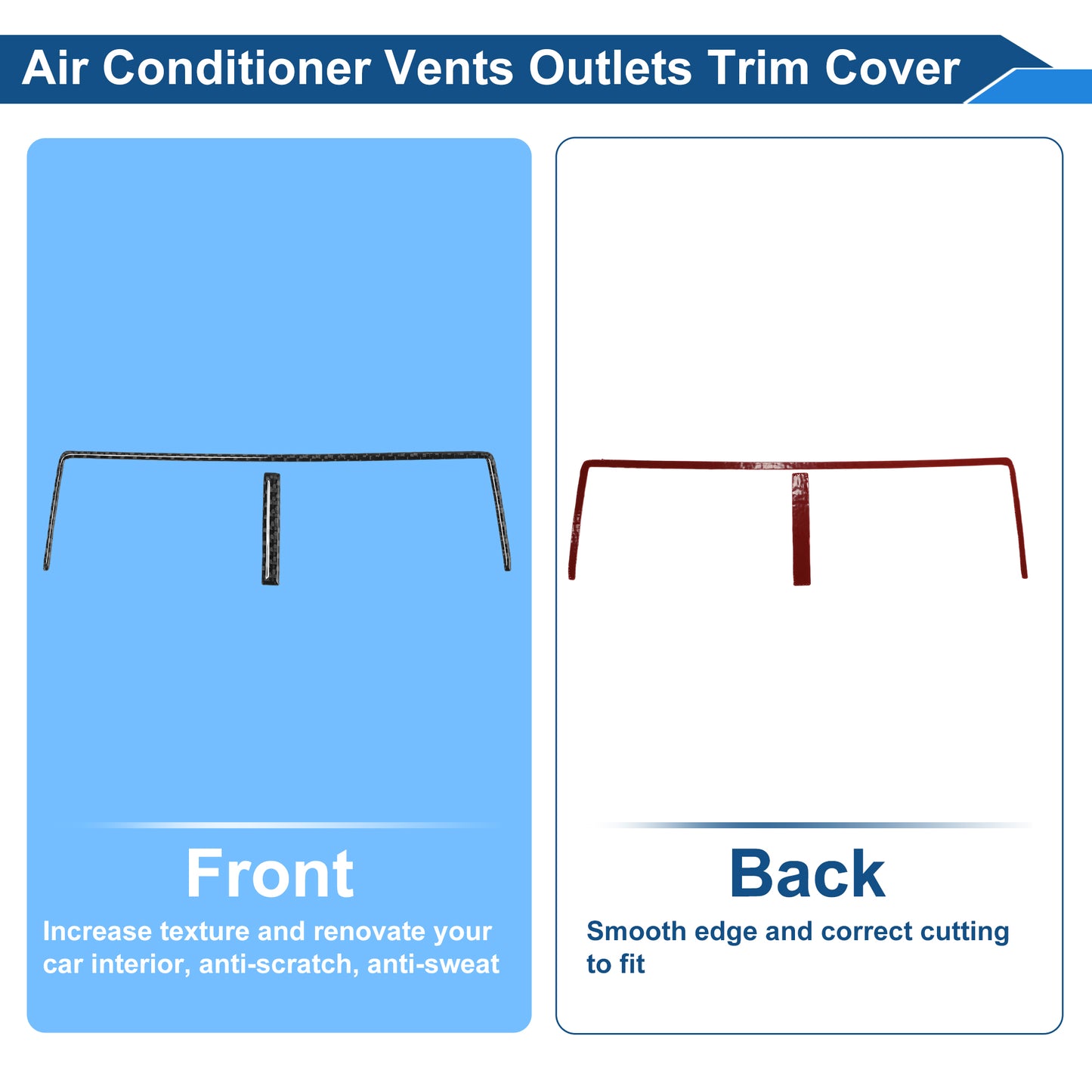 Air Conditioner Vents Outlets Trim Cover

Front

Increase texture and renovate your car interior, anti-scratch, anti-sweat

Back

Smooth edge and correct cutting to fit